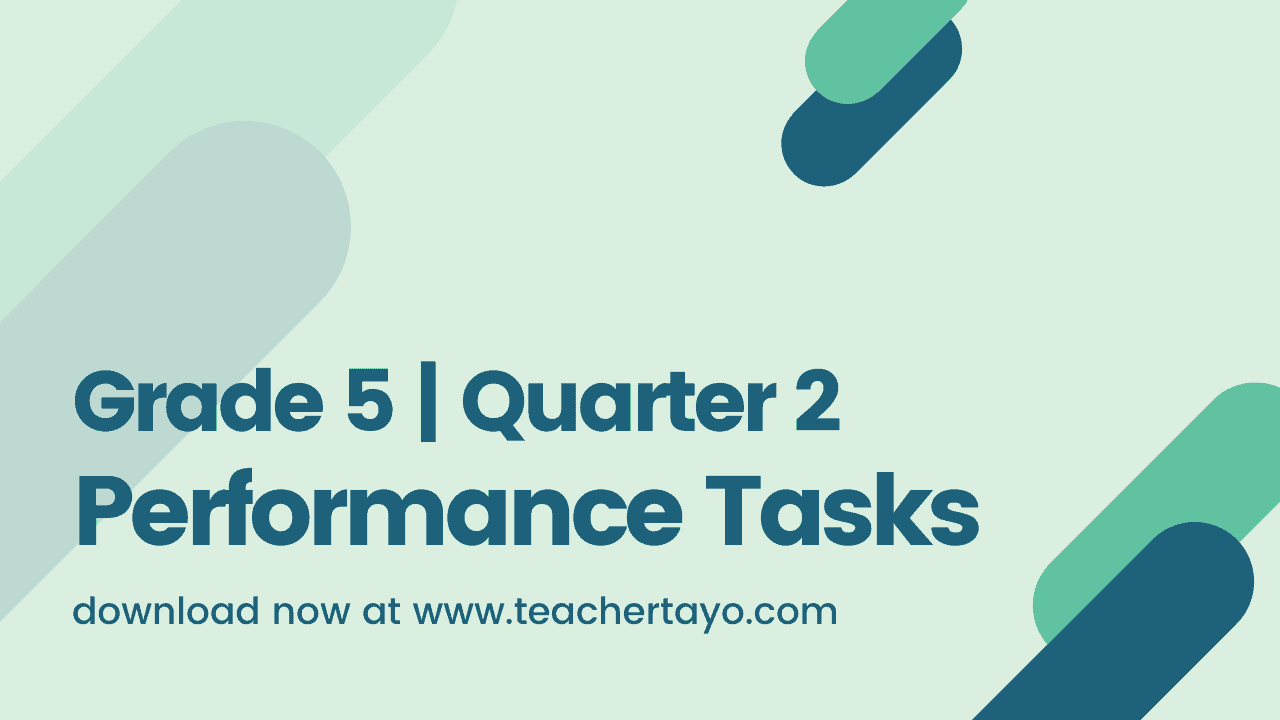 Grade 5 | Quarter 2
Performance Tasks

download now at www.teachertayo.com